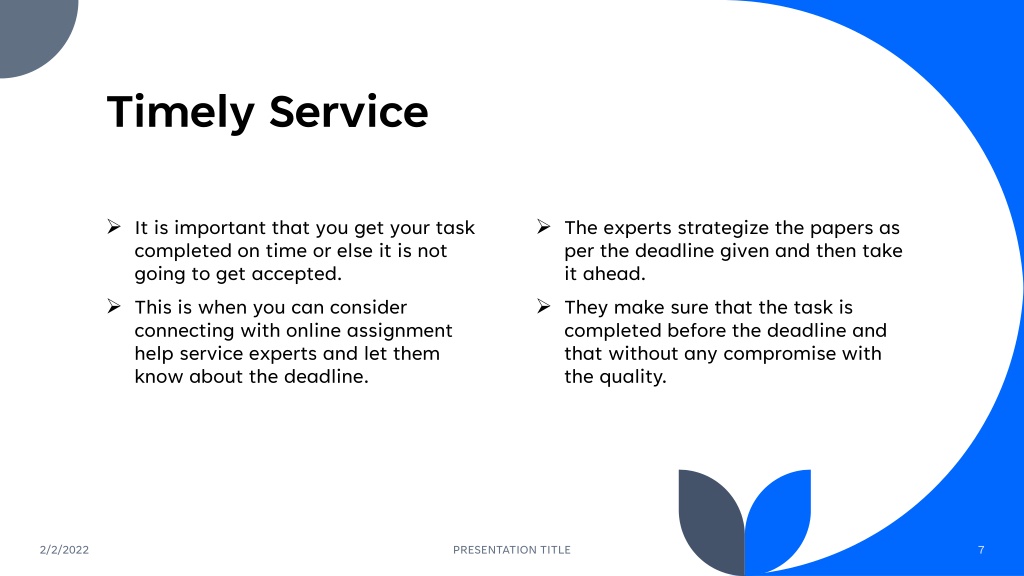 Timely Service

➢ It is important that you get your task completed on time or else it is not going to get accepted.

➢ This is when you can consider connecting with online assignment help service experts and let them know about the deadline.

➢ The experts strategize the papers as per the deadline given and then take it ahead.

➢ They make sure that the task is completed before the deadline and that without any compromise with the quality.

2/2/2022

PRESENTATION TITLE

7